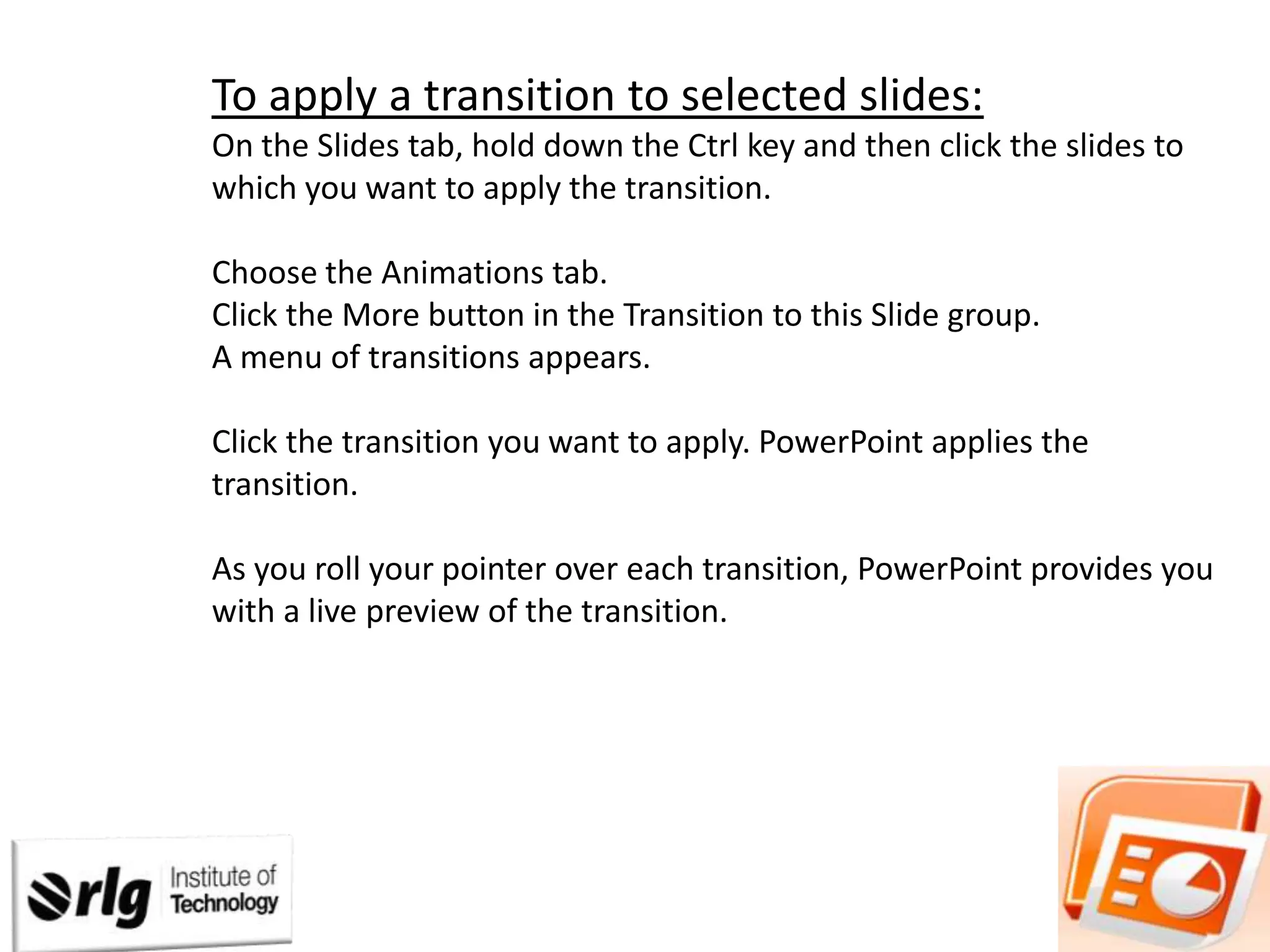 To apply a transition to selected slides:
On the Slides tab, hold down the Ctrl key and then click the slides to which you want to apply the transition.

Choose the Animations tab.
Click the More button in the Transition to this Slide group.
A menu of transitions appears.

Click the transition you want to apply. PowerPoint applies the transition.

As you roll your pointer over each transition, PowerPoint provides you with a live preview of the transition.

rlg Institute of Technology